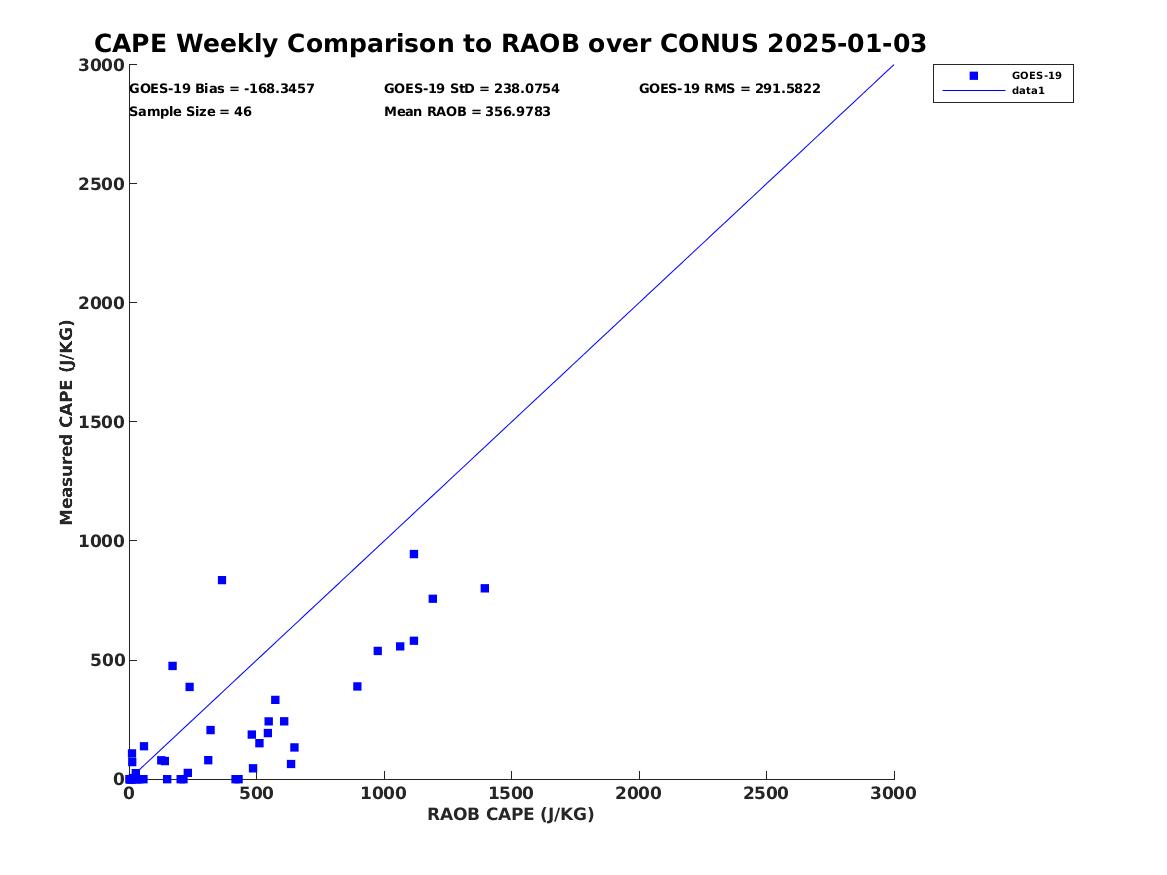 CAPE Weekly Comparison to RAOB over CONUS 2025-01-03

GOES-19 Bias = -168.3457
GOES-19 StD = 238.0754
GOES-19 RMS = 291.5822
Sample Size = 46
Mean RAOB = 356.9783

GOES-19
data1

Measured CAPE (J/KG)

3000
2500
2000
1500
1000
500
0

0
500
1000
1500
2000
2500
3000

RAOB CAPE (J/KG)